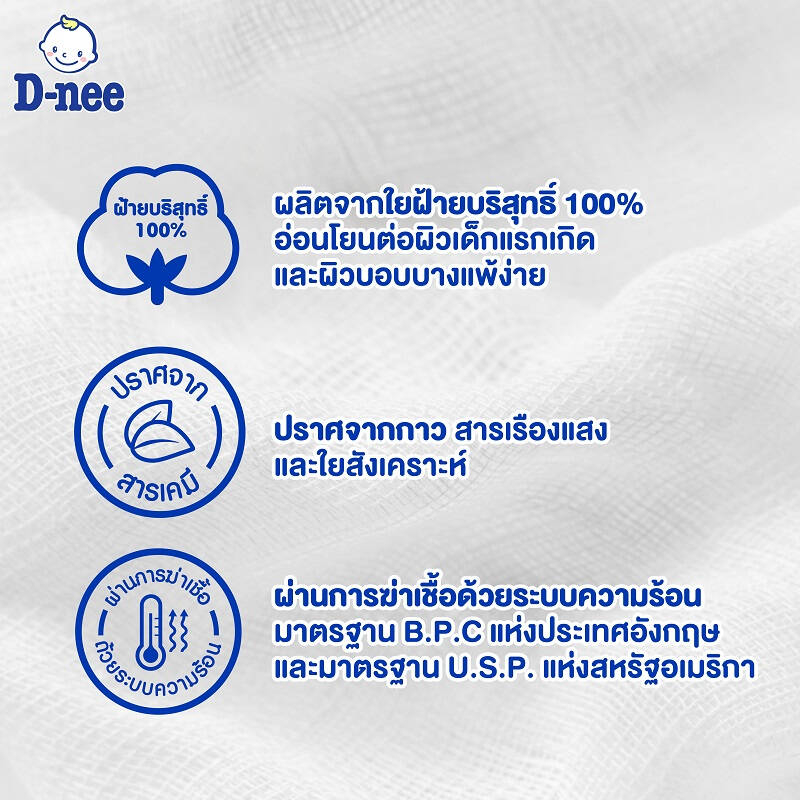 D-nee

ฝ้ายบริสุทธิ์ 100%

ผลิตจากใยฝ้ายบริสุทธิ์ 100%
อ่อนโยนต่อผิวเด็กแรกเกิด
และผิวบอบบางแพ้ง่าย

ปราศจาก สารเคมี

ปราศจากกาว สารเรืองแสง
และใยสังเคราะห์

ผ่านการฆ่าเชื้อ ด้วยระบบความร้อน

ผ่านการฆ่าเชื้อด้วยระบบความร้อน
มาตรฐาน B.P.C แห่งประเทศอังกฤษ
และมาตรฐาน U.S.P. แห่งสหรัฐอเมริกา